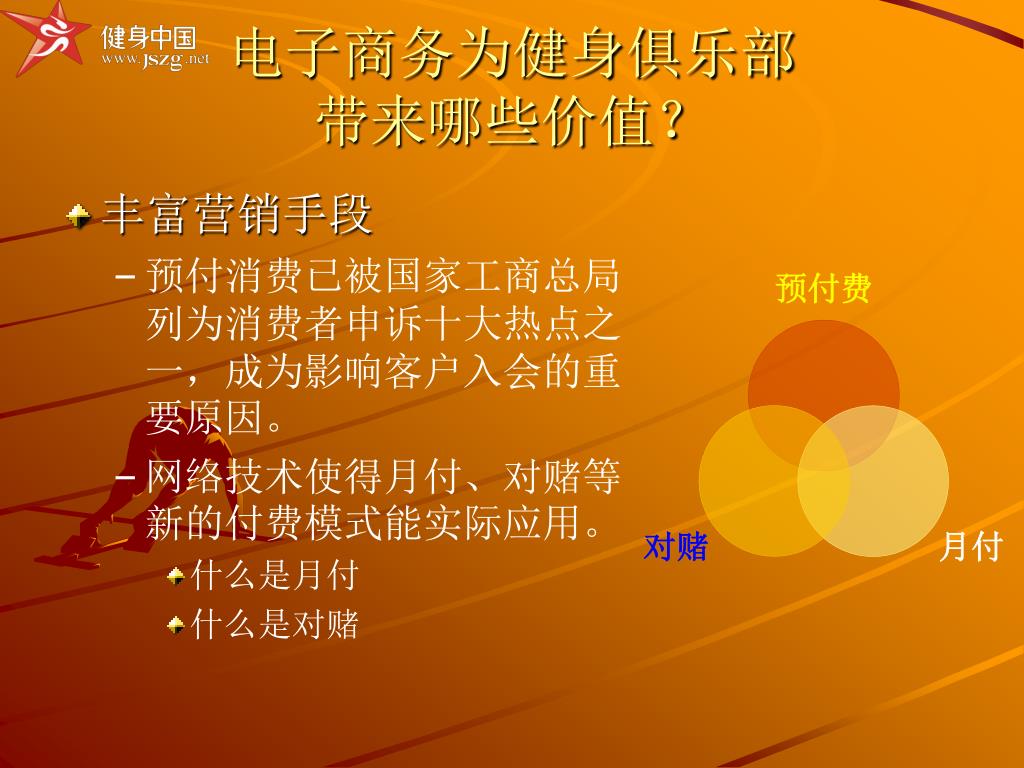 健身中国
www.jszg.net

电子商务为健身俱乐部带来哪些价值？

丰富营销手段
– 预付消费已被国家工商总局列为消费者申诉十大热点之一，成为影响客户入会的重要原因。
– 网络技术使得月付、对赌等新的付费模式能实际应用。
什么是月付
什么是对赌

预付费
对赌
月付